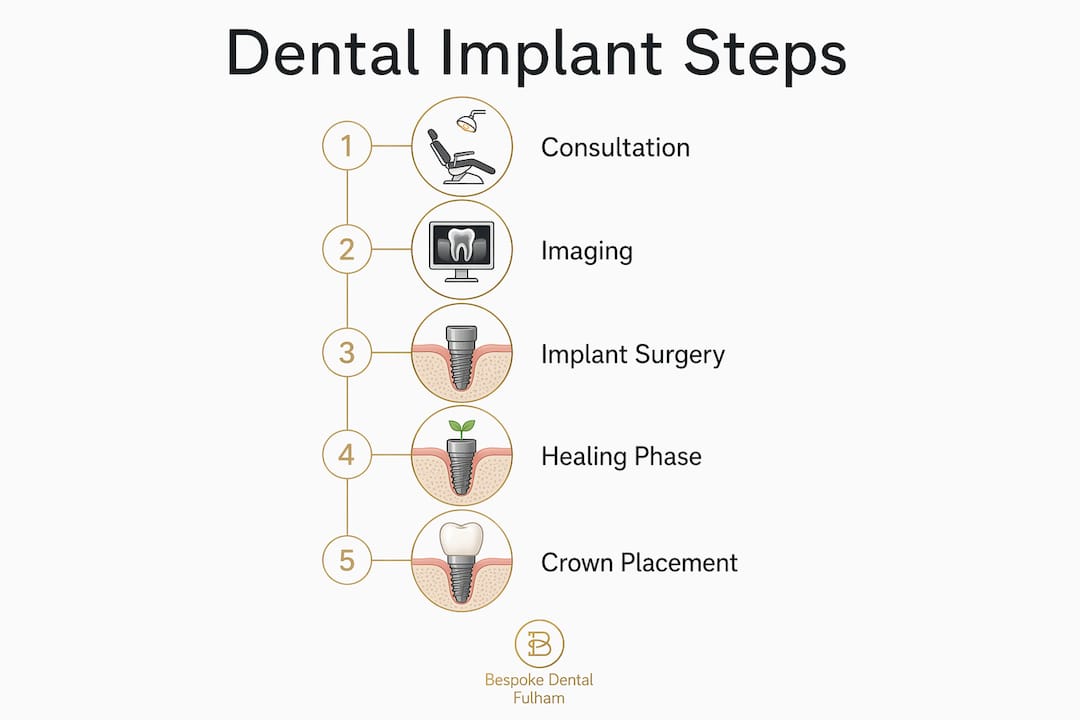 Dental Implant Steps

1 Consultation

2 Imaging

3 Implant Surgery

4 Healing Phase

5 Crown Placement

B

Bespoke Dental Fulham